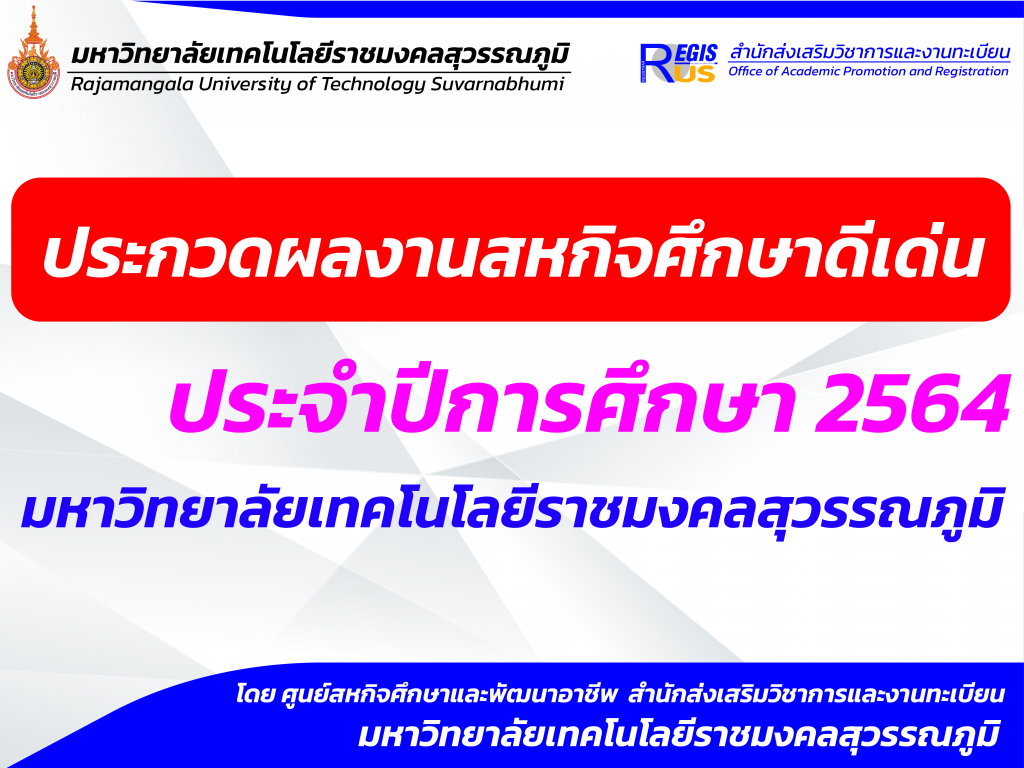 มหาวิทยาลัยเทคโนโลยีราชมงคลสุวรรณภูมิ
Rajamangala University of Technology Suvarnabhumi

REGIS RUS
สำนักส่งเสริมวิชาการและงานทะเบียน
Office of Academic Promotion and Registration

ประกวดผลงานสหกิจศึกษาดีเด่น

ประจำปีการศึกษา 2564

มหาวิทยาลัยเทคโนโลยีราชมงคลสุวรรณภูมิ

โดย ศูนย์สหกิจศึกษาและพัฒนาอาชีพ สำนักส่งเสริมวิชาการและงานทะเบียน
มหาวิทยาลัยเทคโนโลยีราชมงคลสุวรรณภูมิ